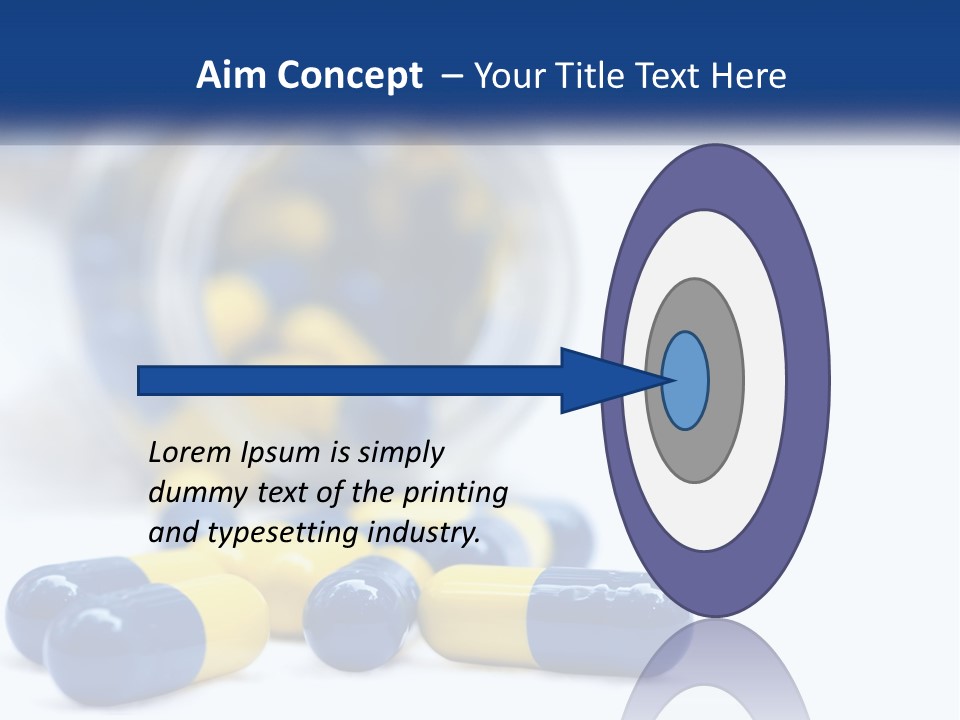 Aim Concept – Your Title Text Here

Lorem Ipsum is simply dummy text of the printing and typesetting industry.